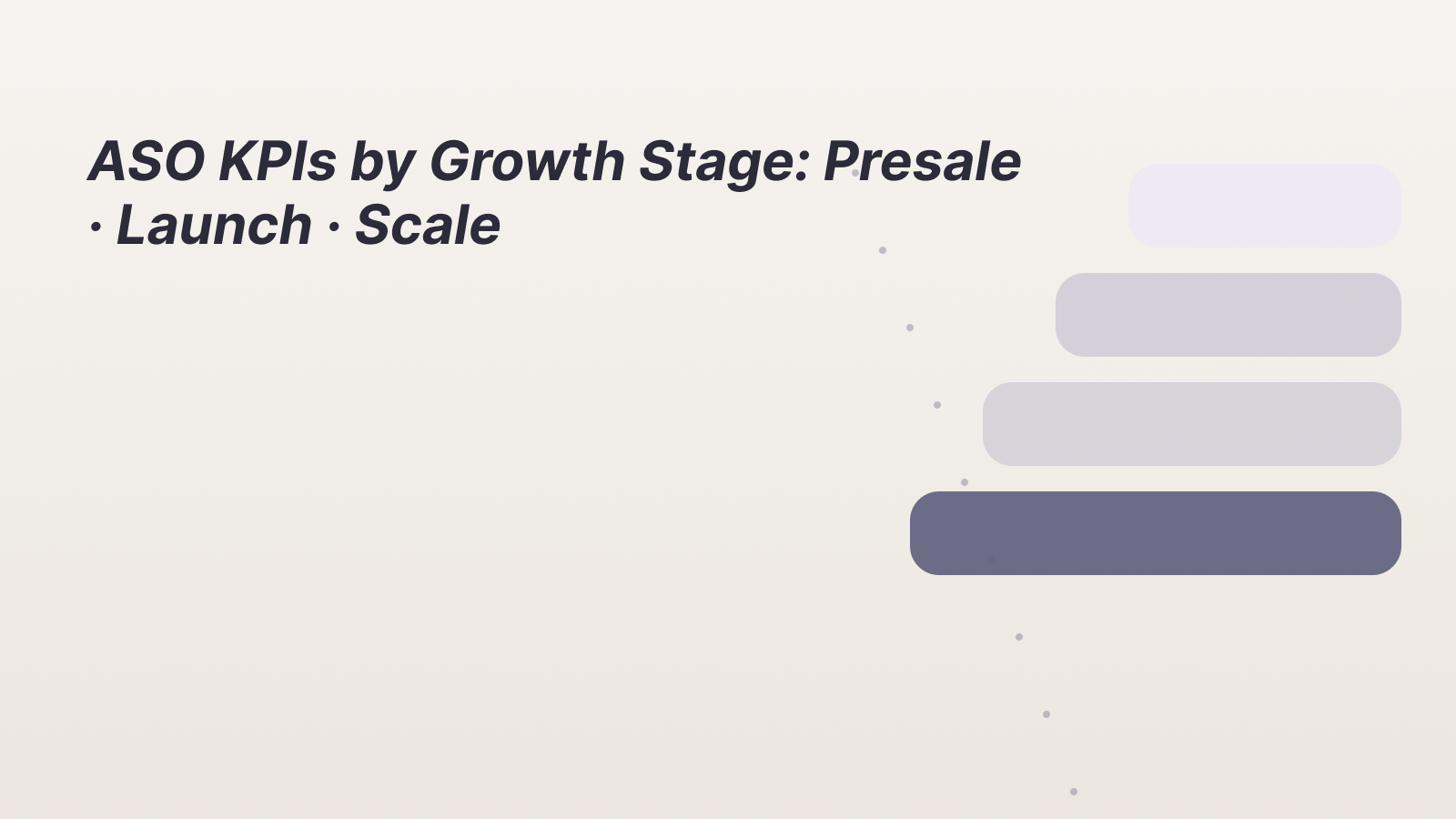 ASO KPIs by Growth Stage: Presale · Launch · Scale